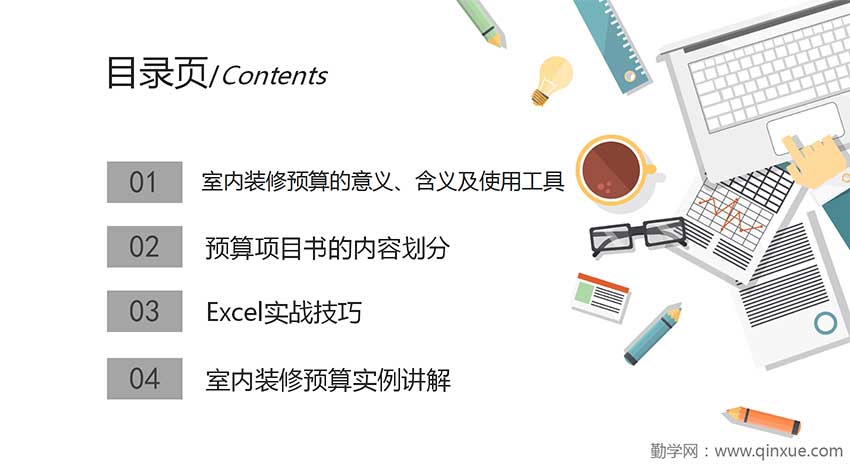 目录页/Contents

01 室内装修预算的意义、含义及使用工具

02 预算项目书的内容划分

03 Excel实战技巧

04 室内装修预算实例讲解

勤学网：www.qinxue.com